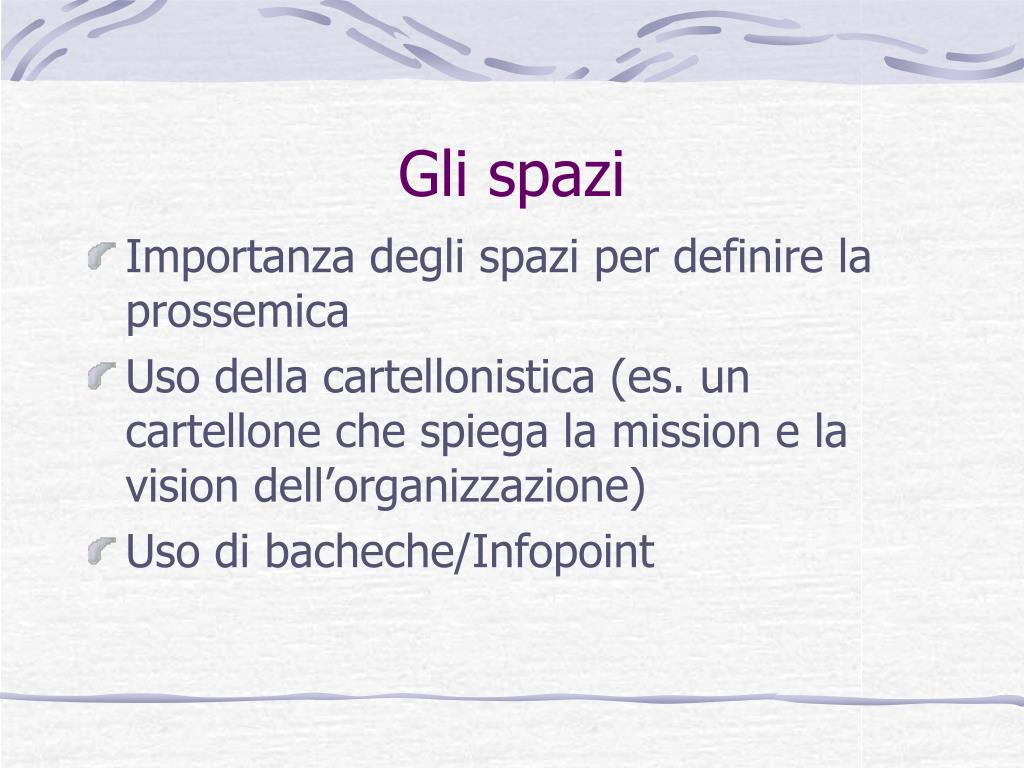 Gli spazi

Importanza degli spazi per definire la prossemica

Uso della cartellonistica (es. un cartellone che spiega la mission e la vision dell’organizzazione)

Uso di bacheche/Infopoint